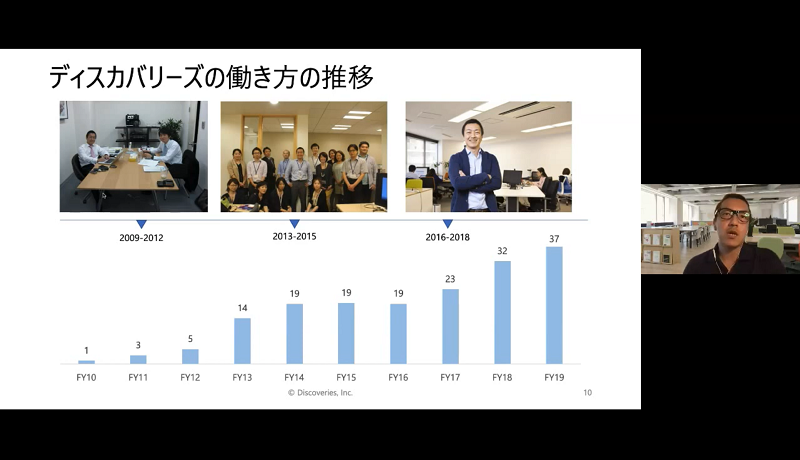 ディスカバリーズの働き方の推移

2009-2012

2013-2015

2016-2018

1
3
5
14
19
19
19
23
32
37

FY10
FY11
FY12
FY13
FY14
FY15
FY16
FY17
FY18
FY19

© Discoveries, Inc.

10